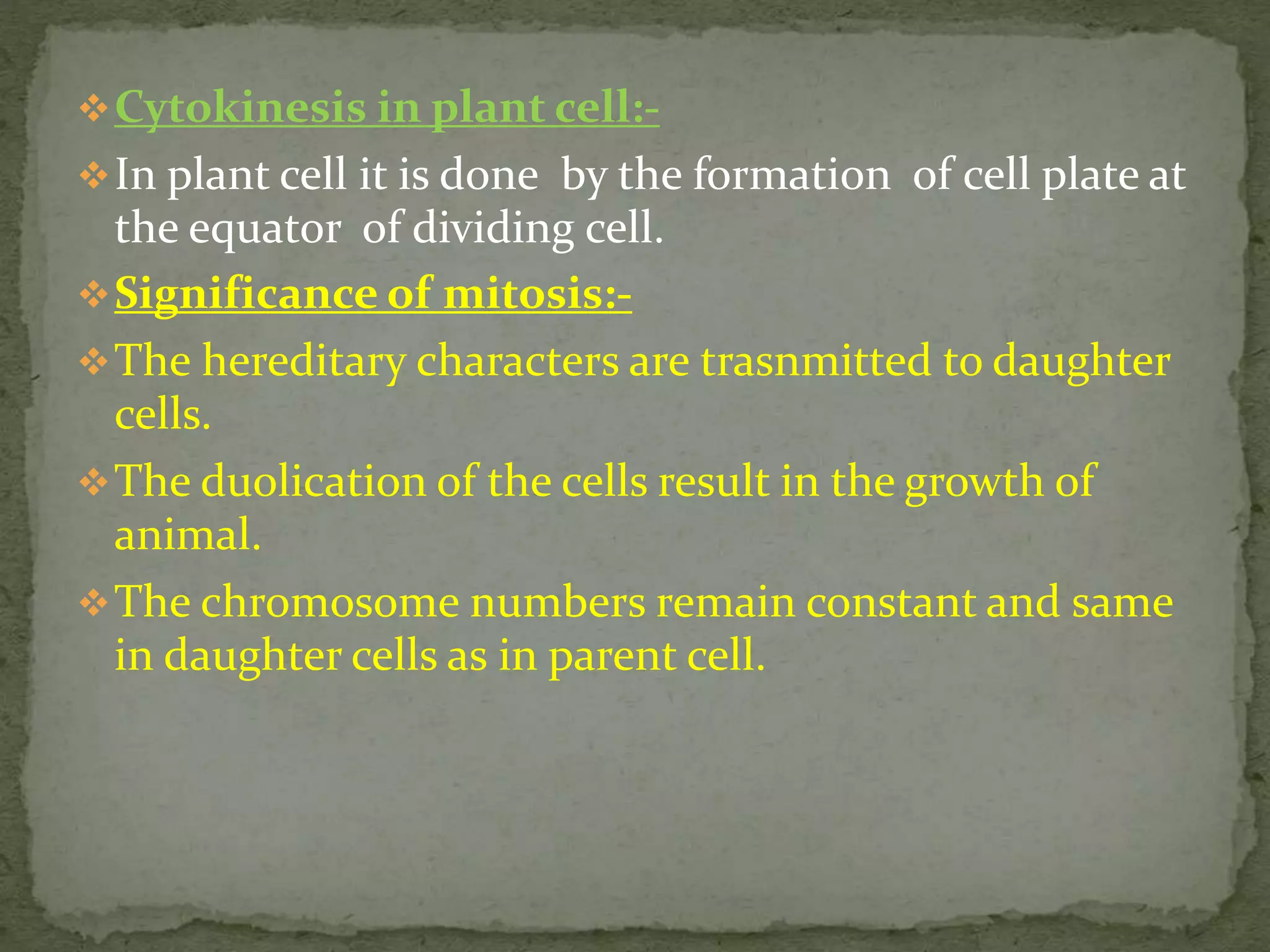 ❖ Cytokinesis in plant cell:-

❖ In plant cell it is done by the formation of cell plate at the equator of dividing cell.

❖ Significance of mitosis:-

❖ The hereditary characters are trasnmitted to daughter cells.

❖ The duolication of the cells result in the growth of animal.

❖ The chromosome numbers remain constant and same in daughter cells as in parent cell.